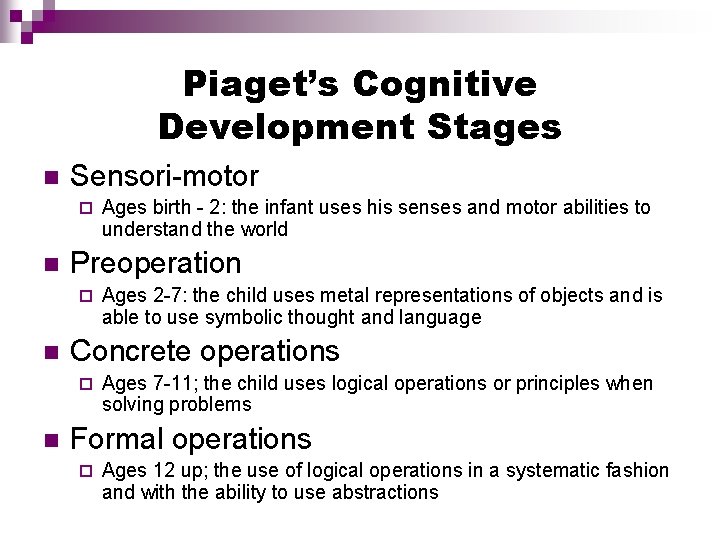 Piaget's Cognitive Development Stages

Sensori-motor

Ages birth - 2: the infant uses his senses and motor abilities to understand the world

Preoperation

Ages 2-7: the child uses metal representations of objects and is able to use symbolic thought and language

Concrete operations

Ages 7-11; the child uses logical operations or principles when solving problems

Formal operations

Ages 12 up; the use of logical operations in a systematic fashion and with the ability to use abstractions